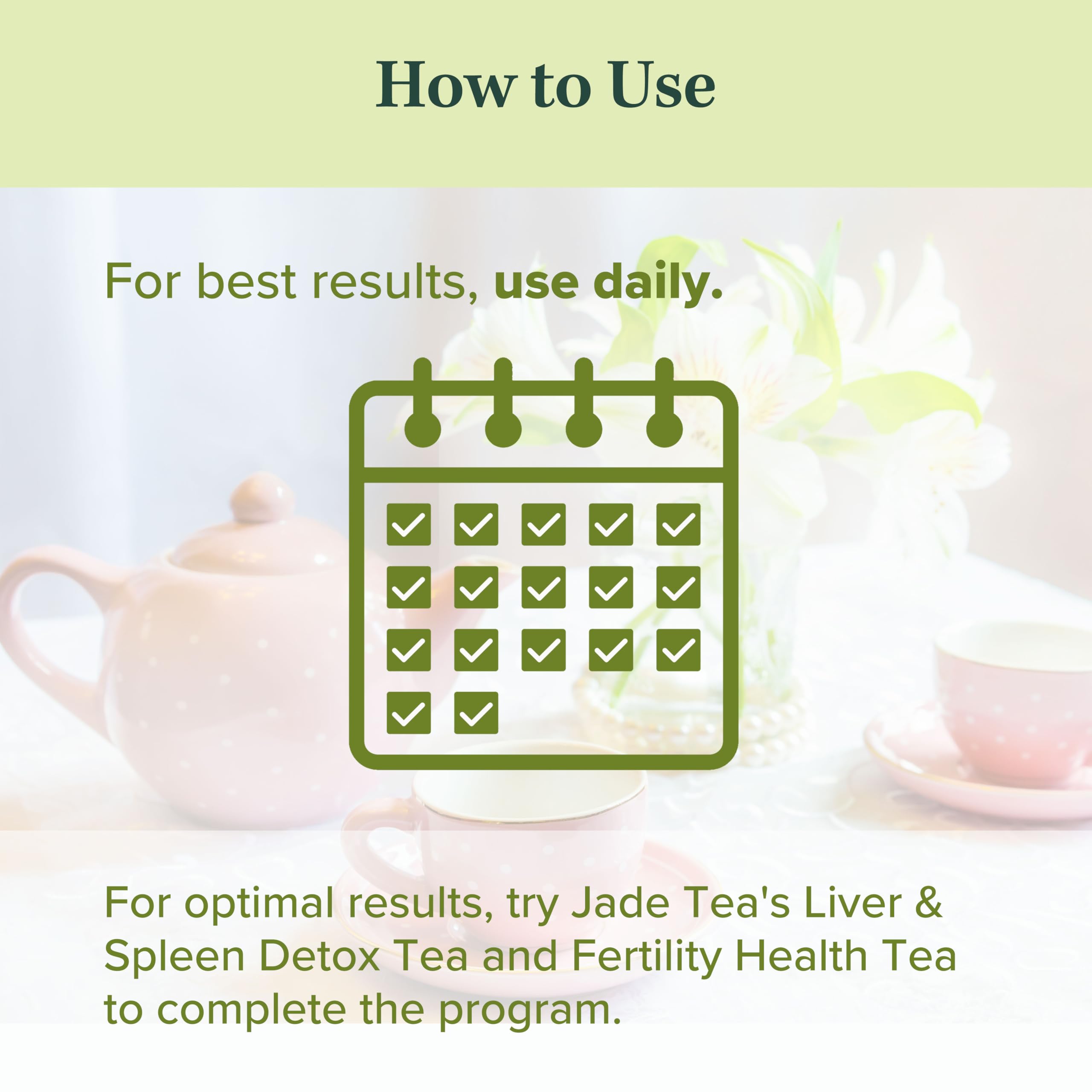 How to Use

For best results, use daily.

For optimal results, try Jade Tea's Liver & Spleen Detox Tea and Fertility Health Tea to complete the program.